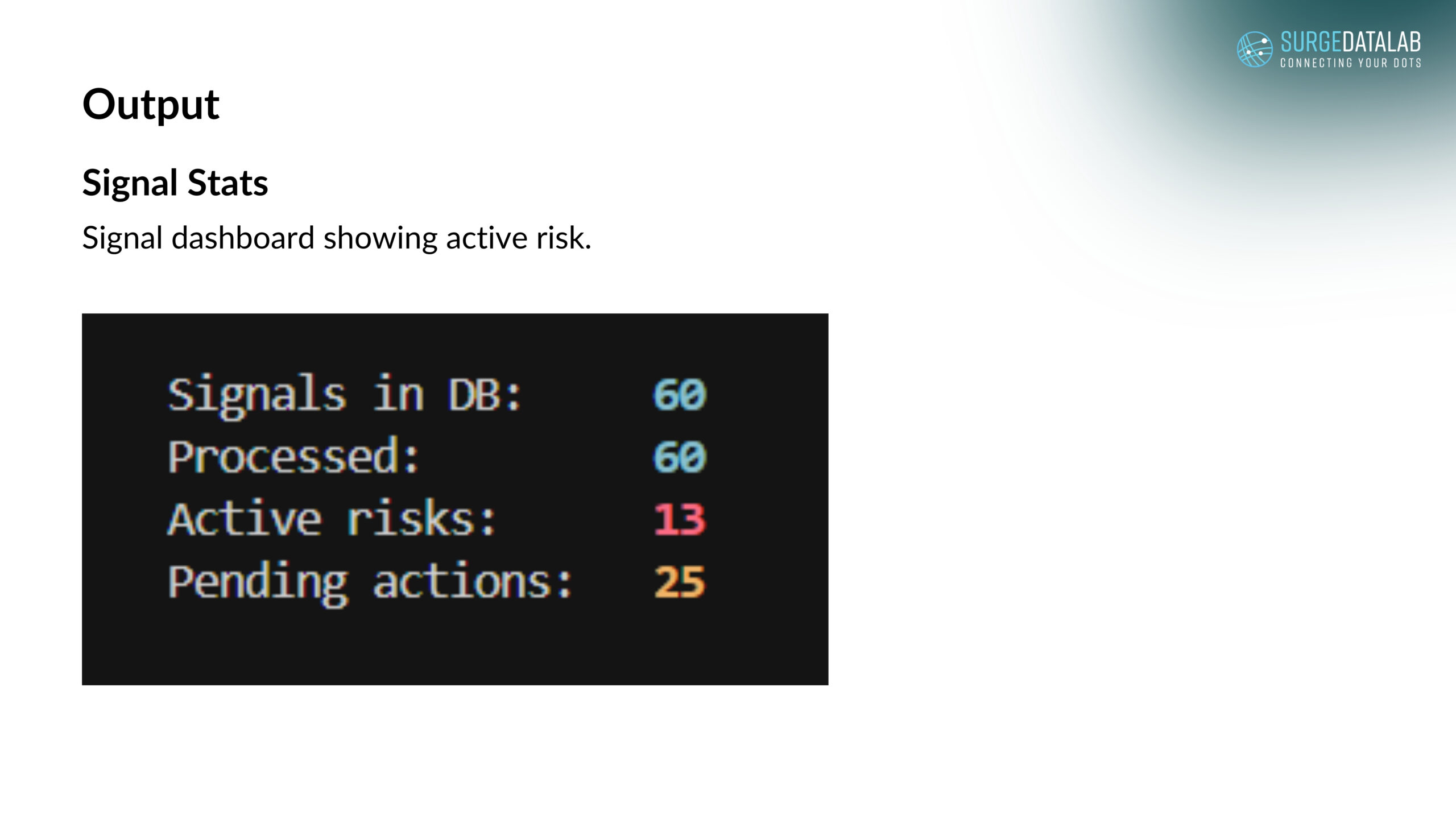 SURGEDATALAB
CONNECTING YOUR DOTS

Output

Signal Stats

Signal dashboard showing active risk.

Signals in DB: 60
Processed: 60
Active risks: 13
Pending actions: 25